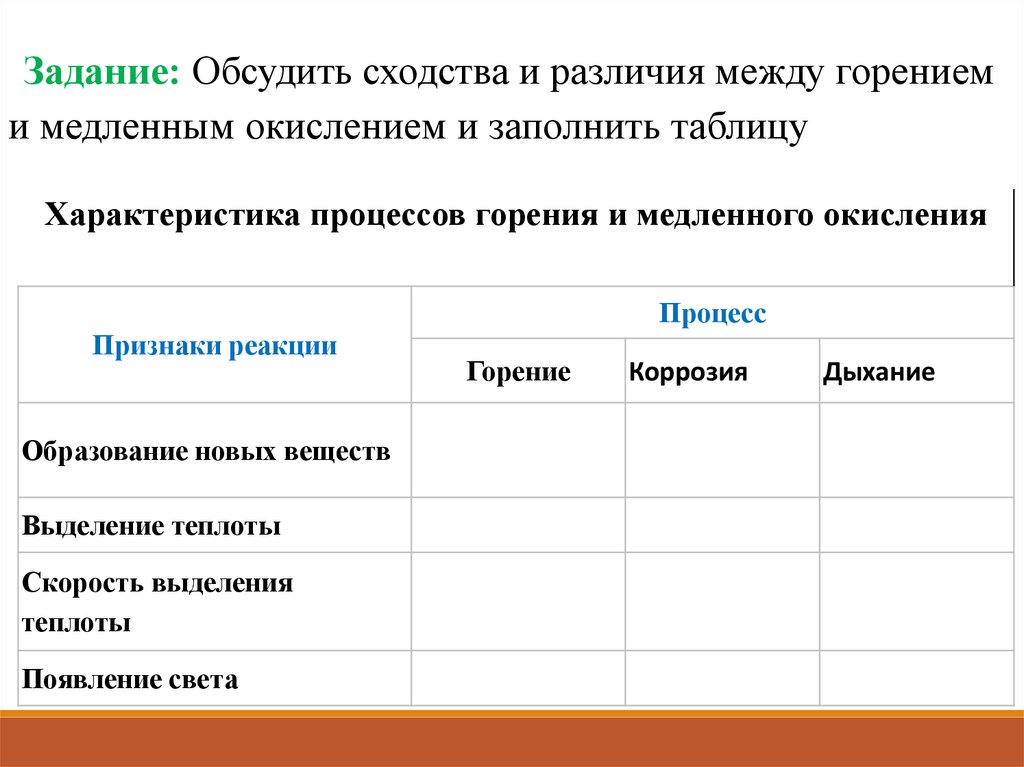 Задание: Обсудить сходства и различия между горением и медленным окислением и заполнить таблицу

Характеристика процессов горения и медленного окисления

| Признаки реакции | Процесс | | |
|---|---|---|---|
| | Горение | Коррозия | Дыхание |
| Образование новых веществ | | | |
| Выделение теплоты | | | |
| Скорость выделения теплоты | | | |
| Появление света | | | |